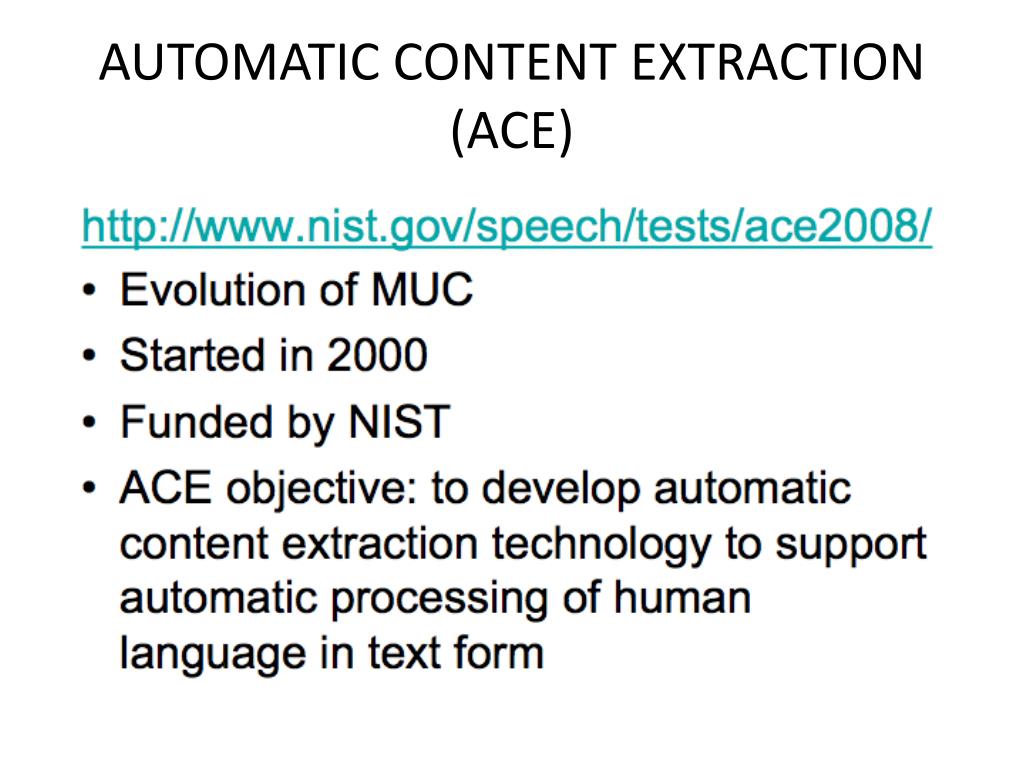 AUTOMATIC CONTENT EXTRACTION (ACE)

http://www.nist.gov/speech/tests/ace2008/
• Evolution of MUC
• Started in 2000
• Funded by NIST
• ACE objective: to develop automatic content extraction technology to support automatic processing of human language in text form